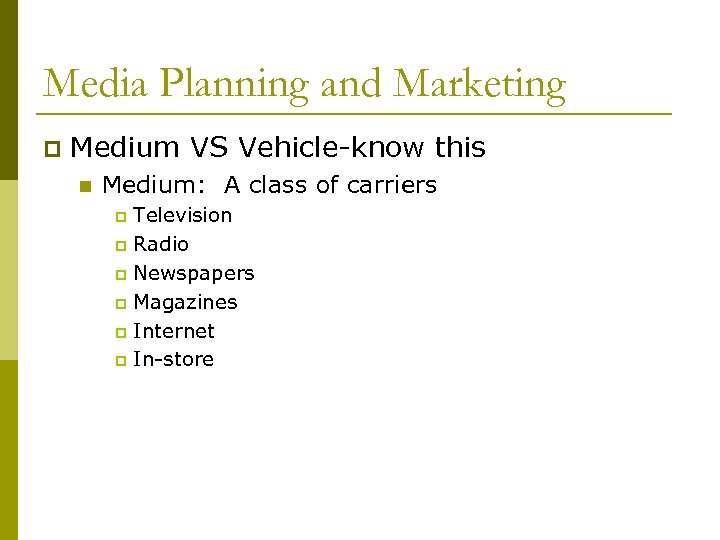 Media Planning and Marketing

Medium VS Vehicle-know this

Medium: A class of carriers

Television

Radio

Newspapers

Magazines

Internet

In-store